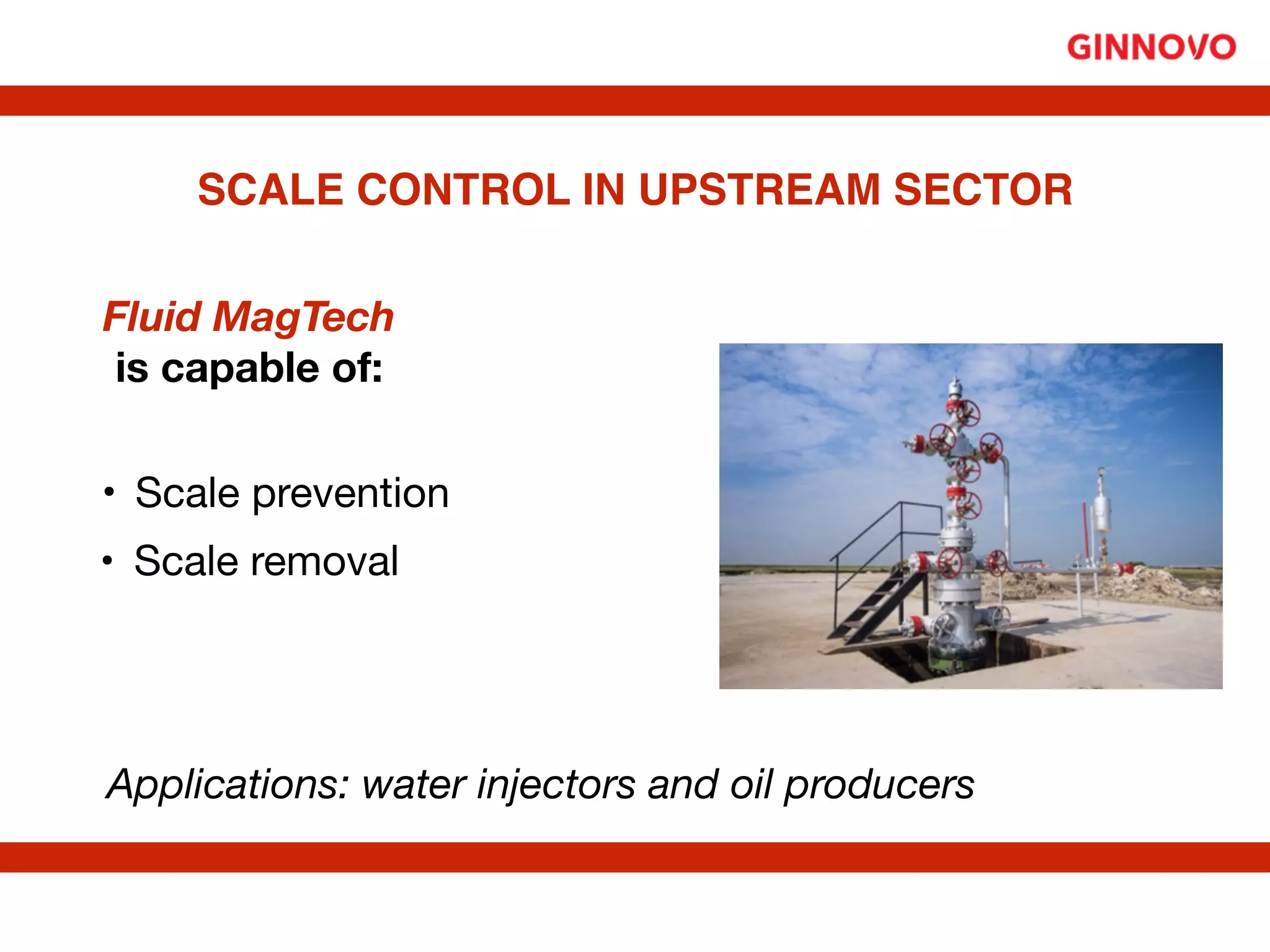 GINNOVO

SCALE CONTROL IN UPSTREAM SECTOR

Fluid MagTech
is capable of:

• Scale prevention
• Scale removal

Applications: water injectors and oil producers